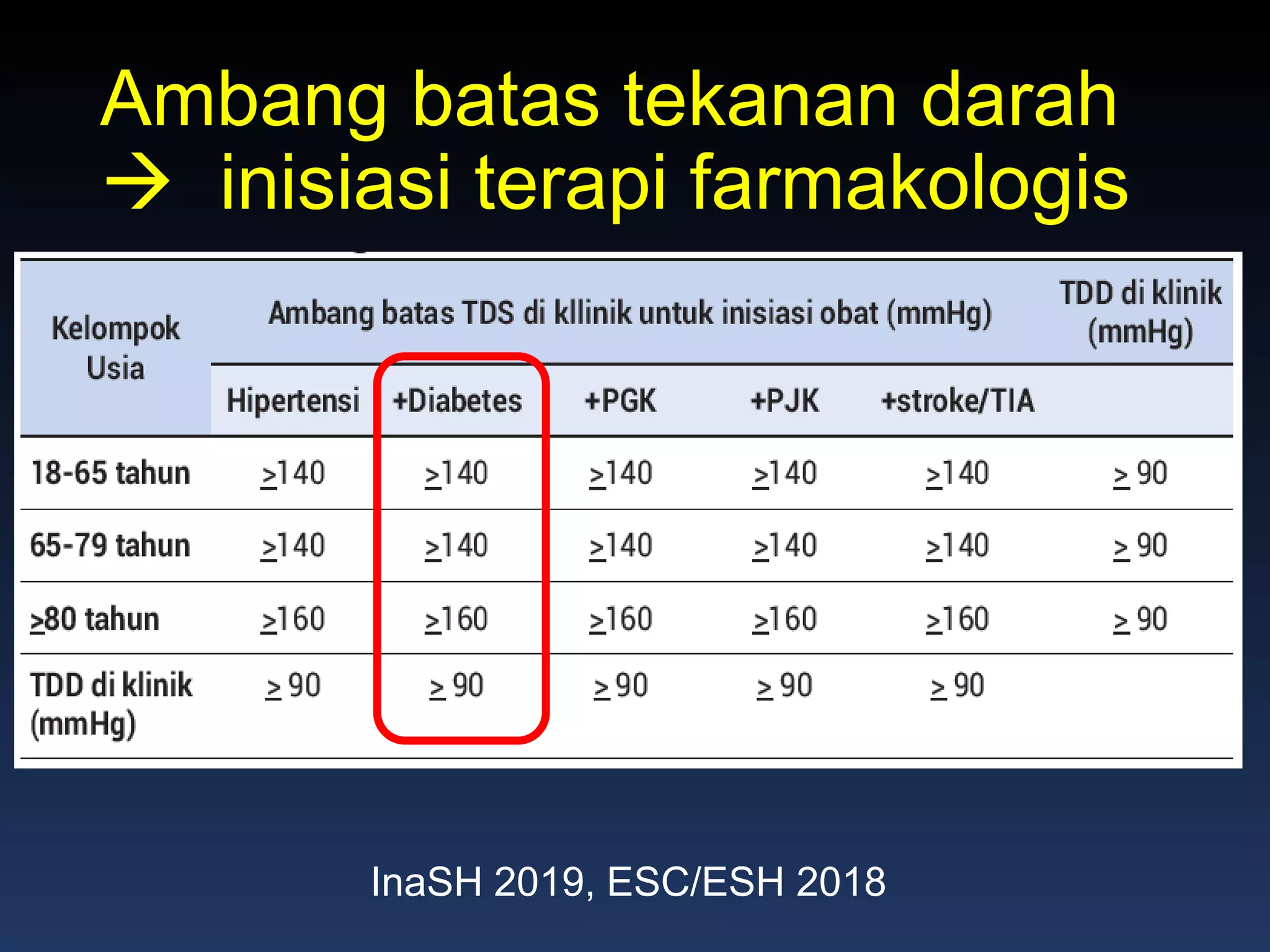 Ambang batas tekanan darah → inisiasi terapi farmakologis

| Kelompok Usia | Ambang batas TDS di kllinik untuk inisiasi obat (mmHg) | | | | | TDD di klinik (mmHg) |
|---|---|---|---|---|---|---|
| | Hipertensi | +Diabetes | +PGK | +PJK | +stroke/TIA | |
| 18-65 tahun | $\geq$140 | $\geq$140 | $\geq$140 | $\geq$140 | $\geq$140 | $\geq$ 90 |
| 65-79 tahun | $\geq$140 | $\geq$140 | $\geq$140 | $\geq$140 | $\geq$140 | $\geq$ 90 |
| $\geq$80 tahun | $\geq$160 | $\geq$160 | $\geq$160 | $\geq$160 | $\geq$160 | $\geq$ 90 |
| TDD di klinik (mmHg) | $\geq$ 90 | $\geq$ 90 | $\geq$ 90 | $\geq$ 90 | $\geq$ 90 | |

InaSH 2019, ESC/ESH 2018